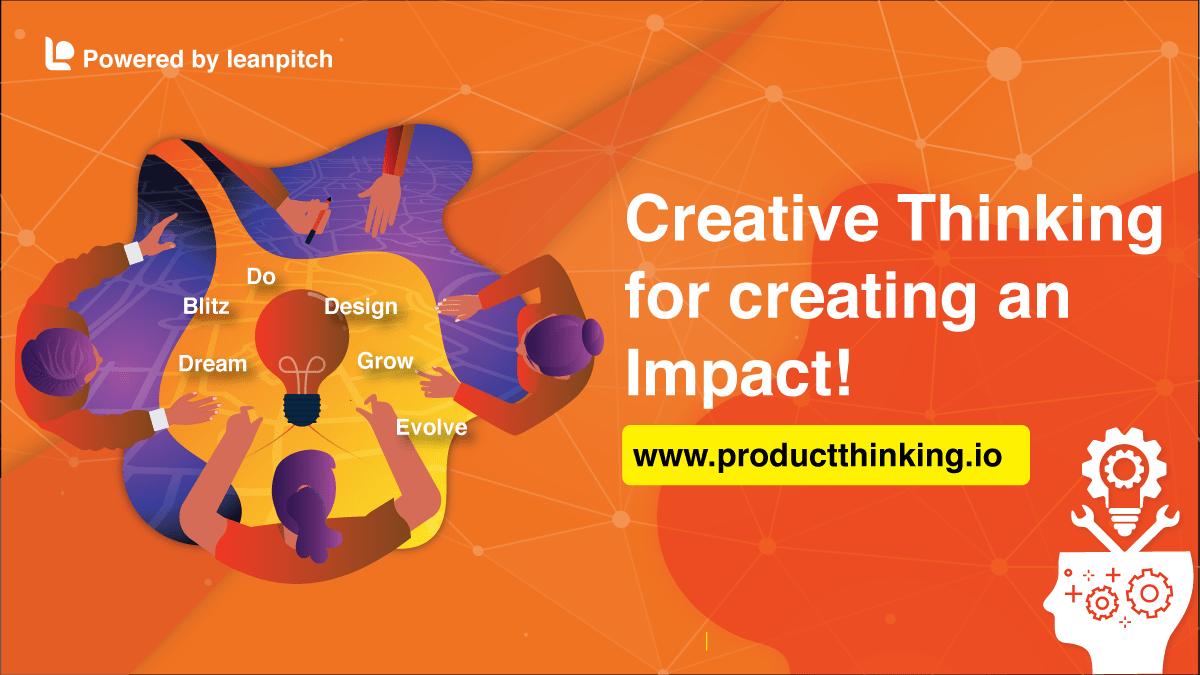 Powered by leanpitch

Do
Blitz
Design
Dream
Grow
Evolve

Creative Thinking for creating an Impact!

www.productthinking.io